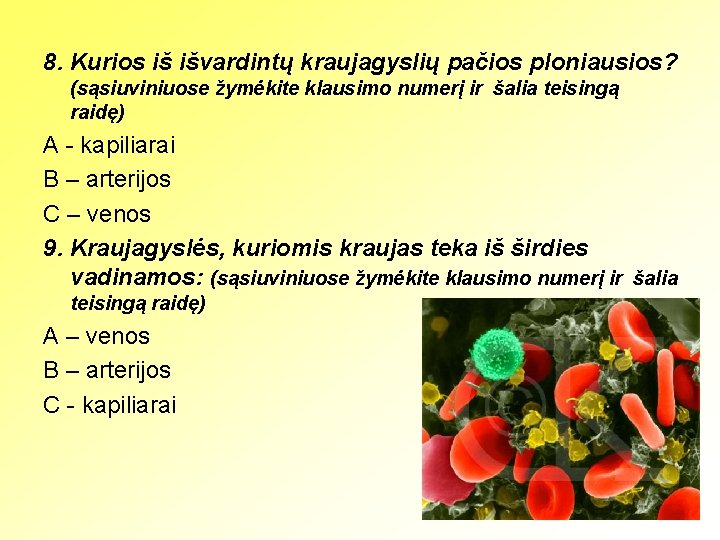 8. Kurios iš išvardintų kraujagyslių pačios ploniausios? (sąsiuviniuose žymėkite klausimo numerį ir šalia teisingą raidę)

A - kapiliarai

B – arterijos

C – venos

9. Kraujagyslės, kuriomis kraujas teka iš širdies vadinamos: (sąsiuviniuose žymėkite klausimo numerį ir šalia teisingą raidę)

A – venos

B – arterijos

C - kapiliarai